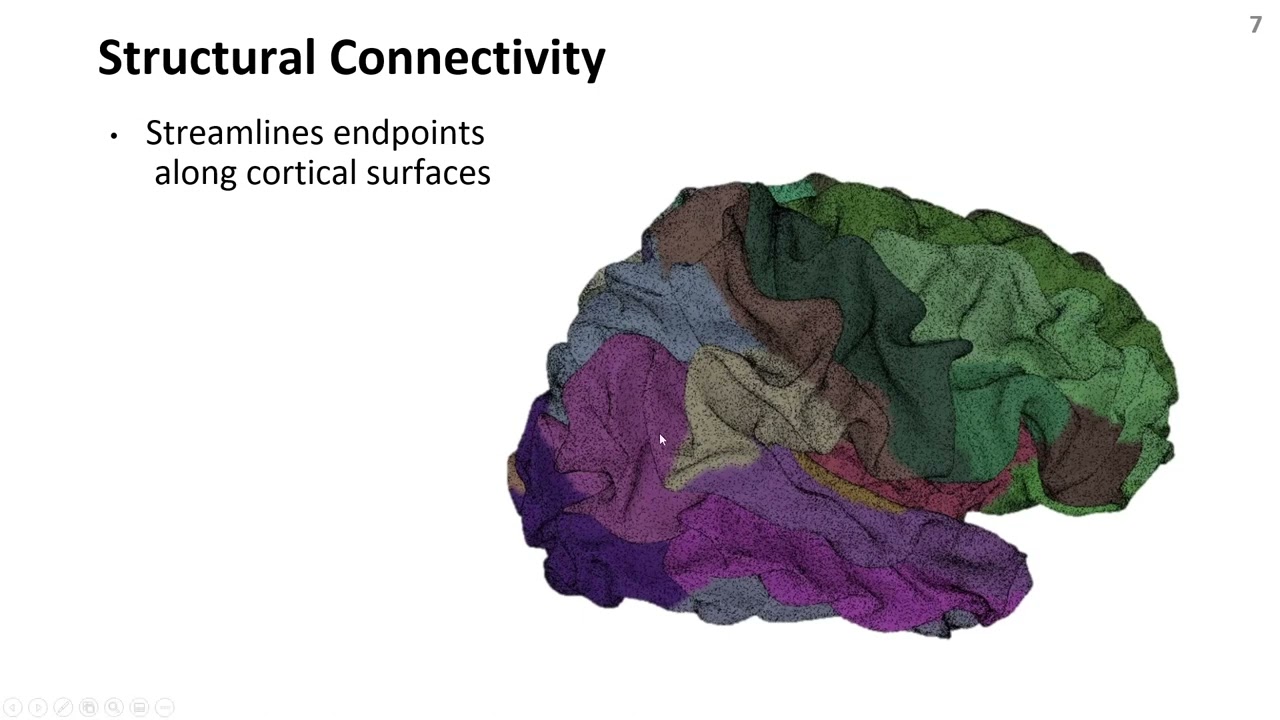 7

Structural Connectivity

• Streamlines endpoints along cortical surfaces